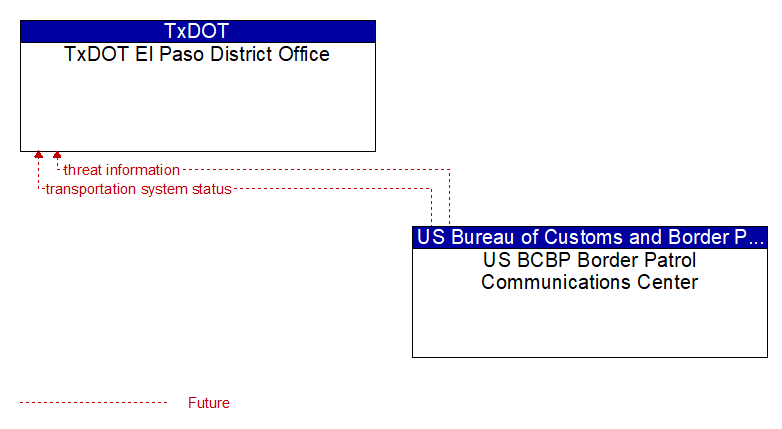 TxDOT
TxDOT El Paso District Office

threat information
transportation system status

US Bureau of Customs and Border P...
US BCBP Border Patrol Communications Center

Future